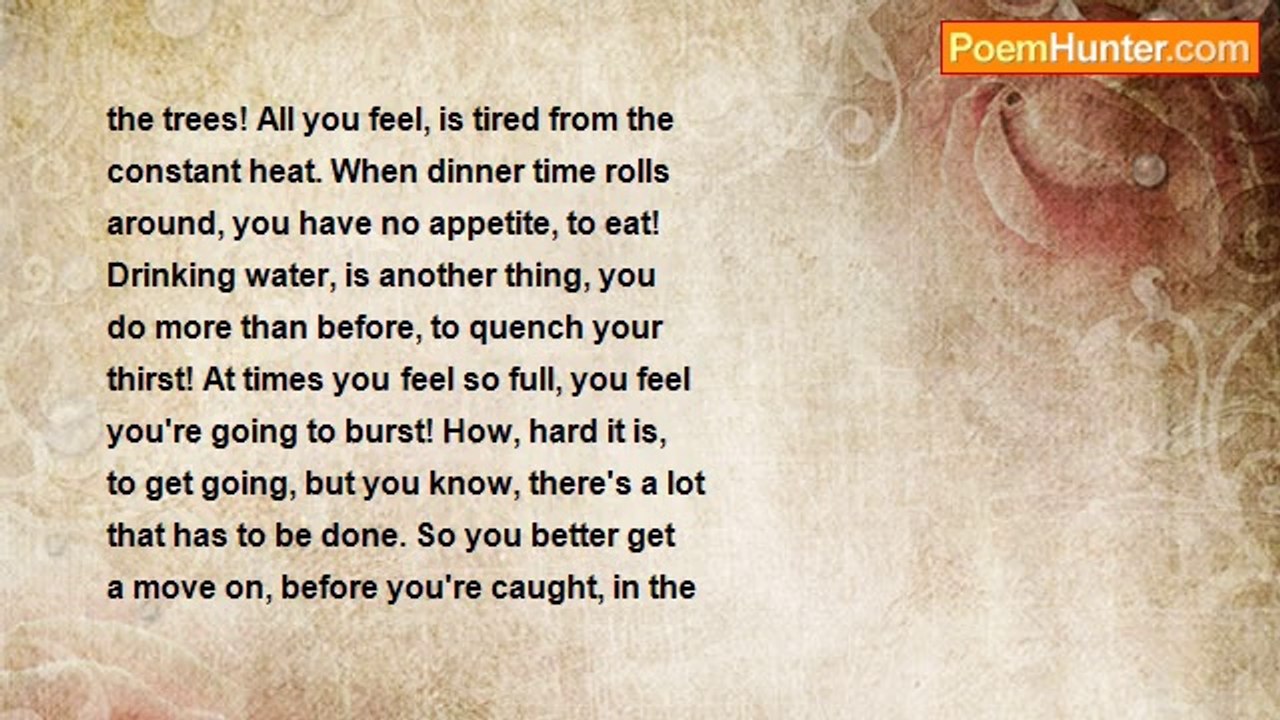 PoemHunter.com

the trees! All you feel, is tired from the constant heat. When dinner time rolls around, you have no appetite, to eat! Drinking water, is another thing, you do more than before, to quench your thirst! At times you feel so full, you feel you're going to burst! How, hard it is, to get going, but you know, there's a lot that has to be done. So you better get a move on, before you're caught, in the